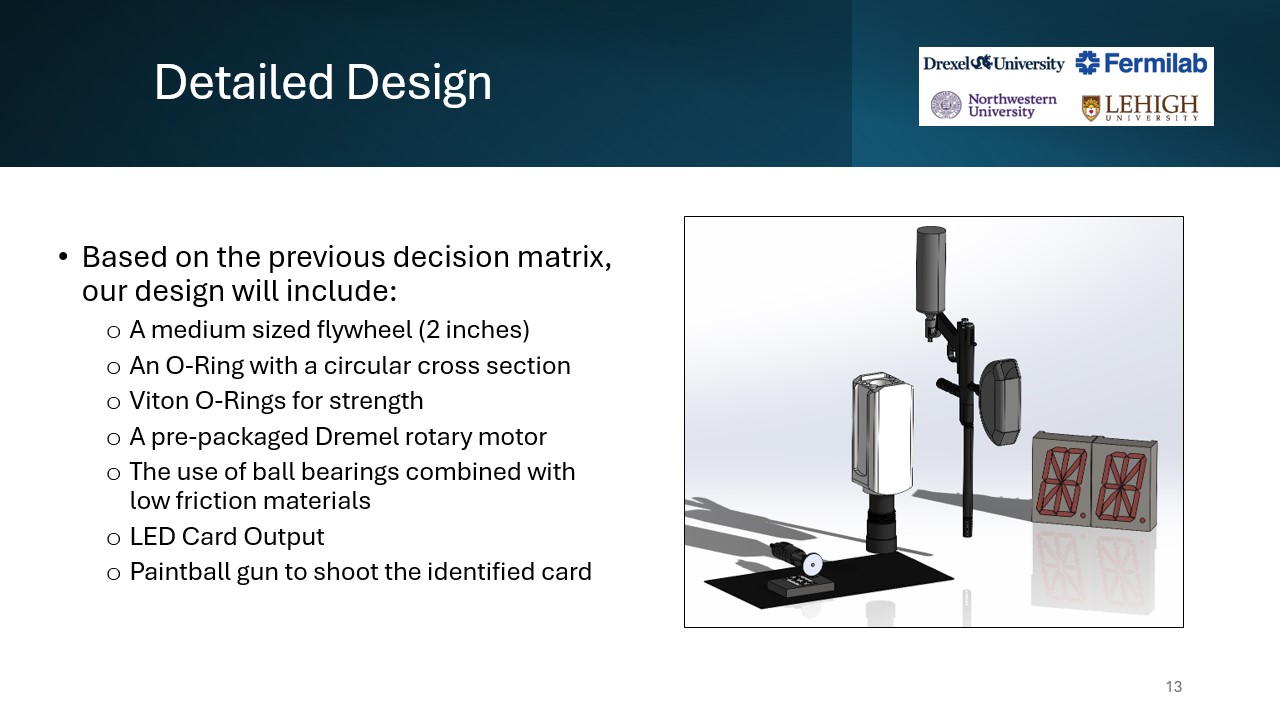 Detailed Design

Drexel University Fermilab
Northwestern University LEHIGH UNIVERSITY

• Based on the previous decision matrix, our design will include:
  o A medium sized flywheel (2 inches)
  o An O-Ring with a circular cross section
  o Viton O-Rings for strength
  o A pre-packaged Dremel rotary motor
  o The use of ball bearings combined with low friction materials
  o LED Card Output
  o Paintball gun to shoot the identified card

13